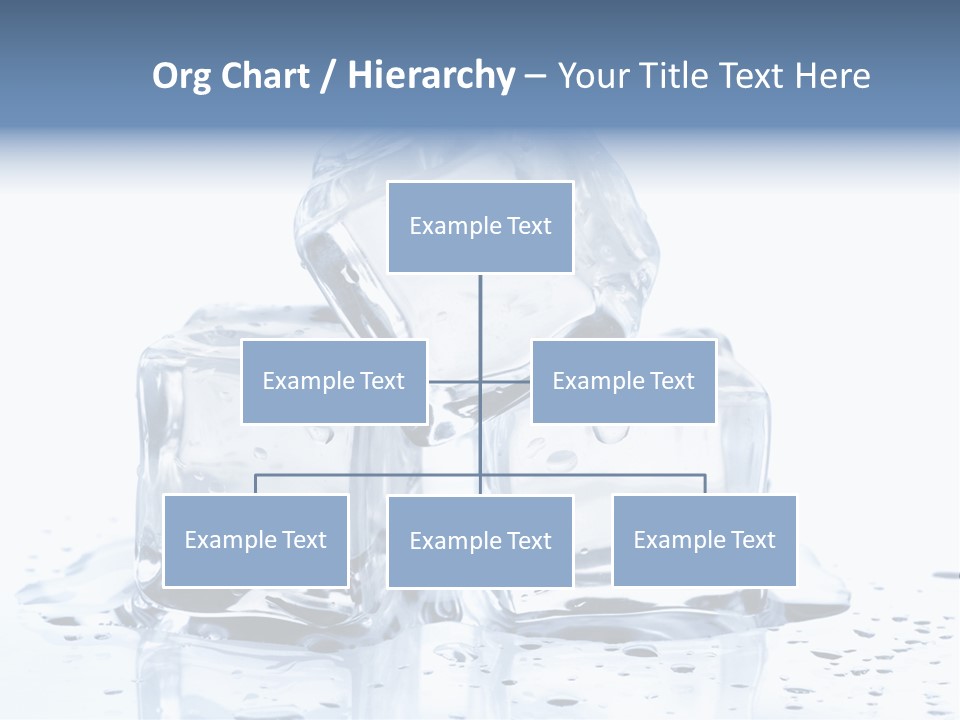 Org Chart / Hierarchy – Your Title Text Here

Example Text

Example Text

Example Text

Example Text

Example Text

Example Text